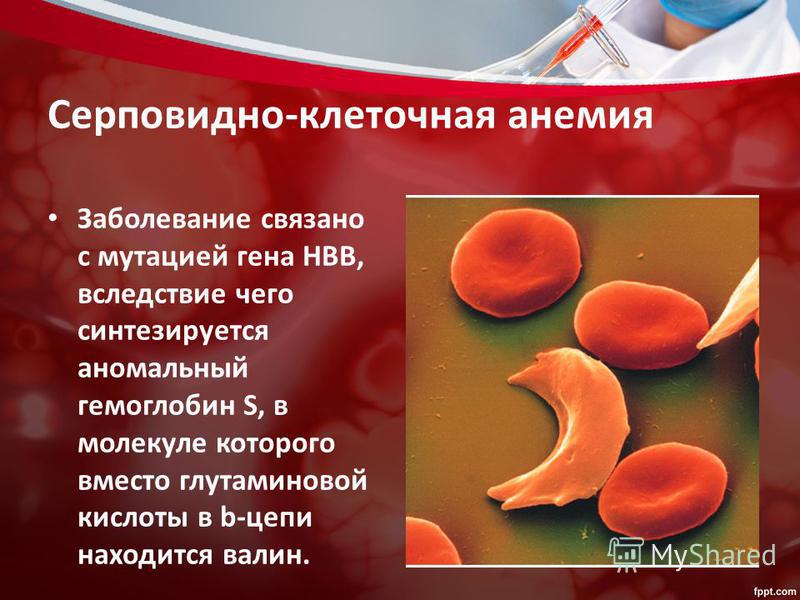 Серповидно-клеточная анемия

• Заболевание связано с мутацией гена HBB, вследствие чего синтезируется аномальный гемоглобин S, в молекуле которого вместо глутаминовой кислоты в b-цепи находится валин.

MyShared

fppt.com